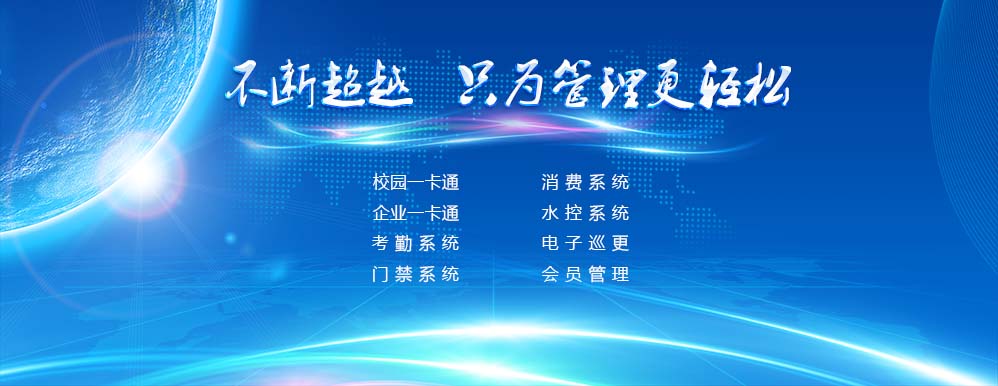 不断超越 只为管理更轻松

校园一卡通
企业一卡通
考勤系统
门禁系统

消费系统
水控系统
电子巡更
会员管理